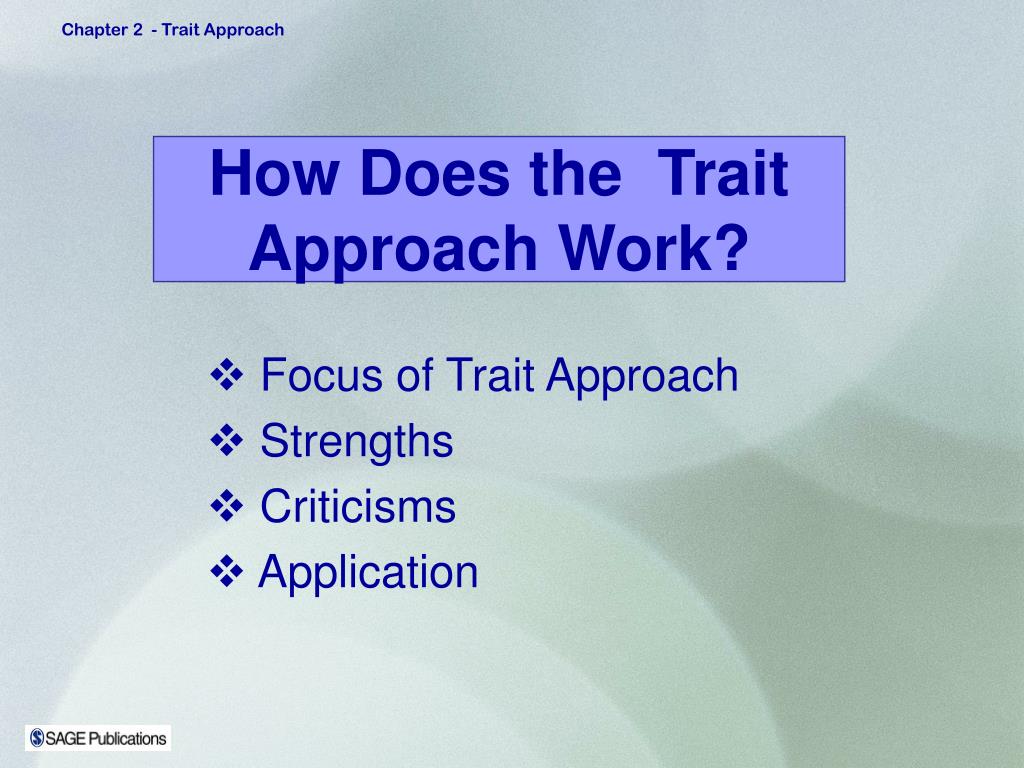 Chapter 2 - Trait Approach

How Does the Trait Approach Work?

❖ Focus of Trait Approach
❖ Strengths
❖ Criticisms
❖ Application

SAGE Publications